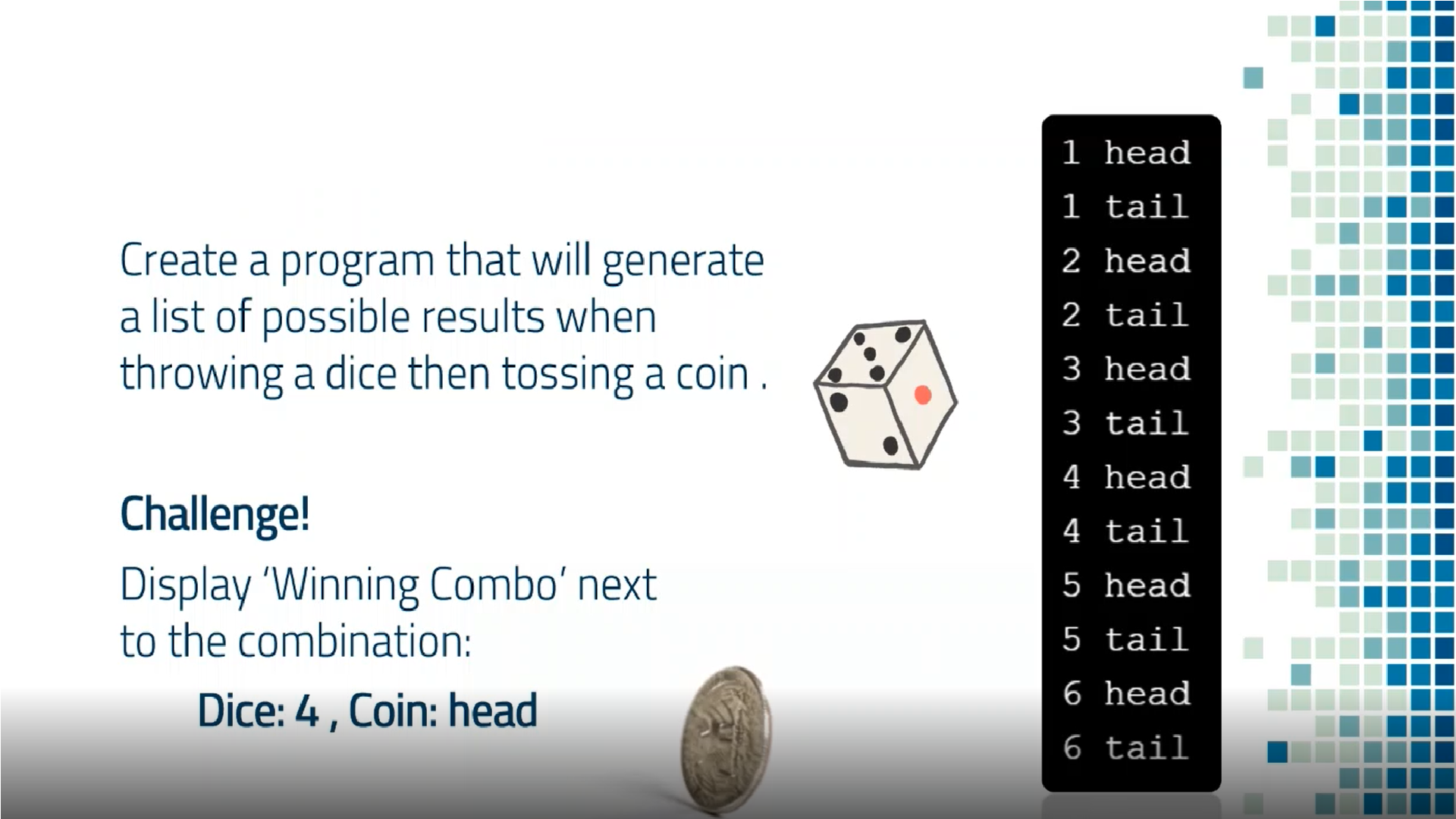 Create a program that will generate a list of possible results when throwing a dice then tossing a coin .

Challenge!

Display 'Winning Combo' next to the combination:

Dice: 4 , Coin: head

1 head
1 tail
2 head
2 tail
3 head
3 tail
4 head
4 tail
5 head
5 tail
6 head
6 tail